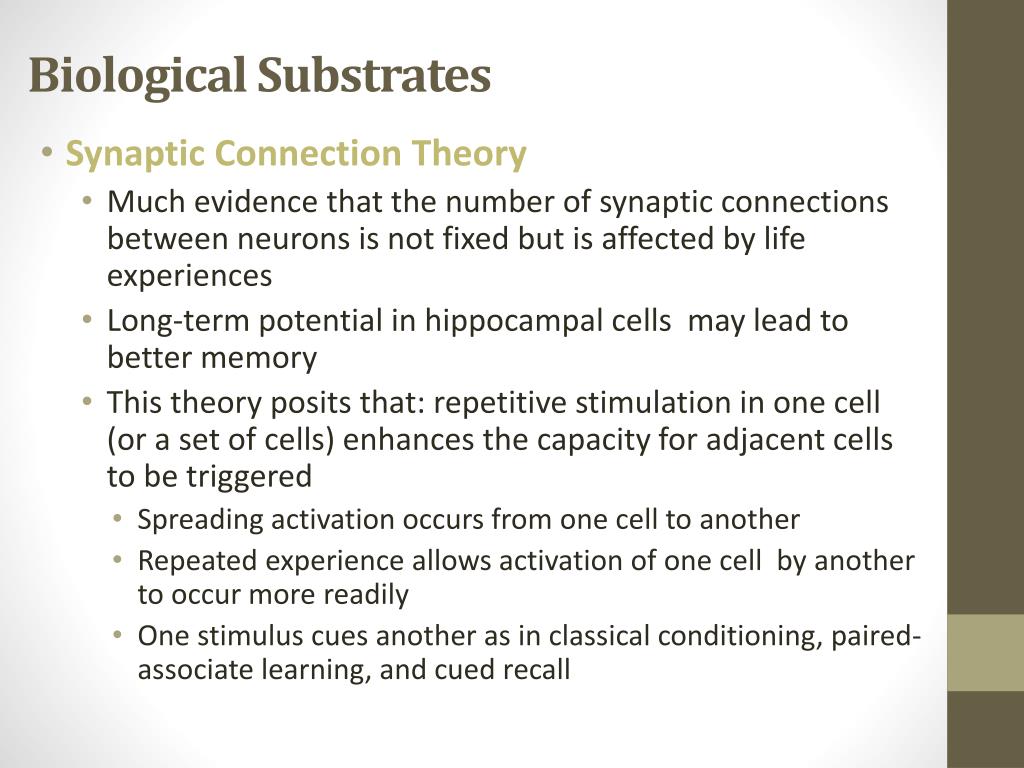 Biological Substrates

• Synaptic Connection Theory
  • Much evidence that the number of synaptic connections between neurons is not fixed but is affected by life experiences
  • Long-term potential in hippocampal cells may lead to better memory
  • This theory posits that: repetitive stimulation in one cell (or a set of cells) enhances the capacity for adjacent cells to be triggered
    • Spreading activation occurs from one cell to another
    • Repeated experience allows activation of one cell by another to occur more readily
    • One stimulus cues another as in classical conditioning, paired-associate learning, and cued recall